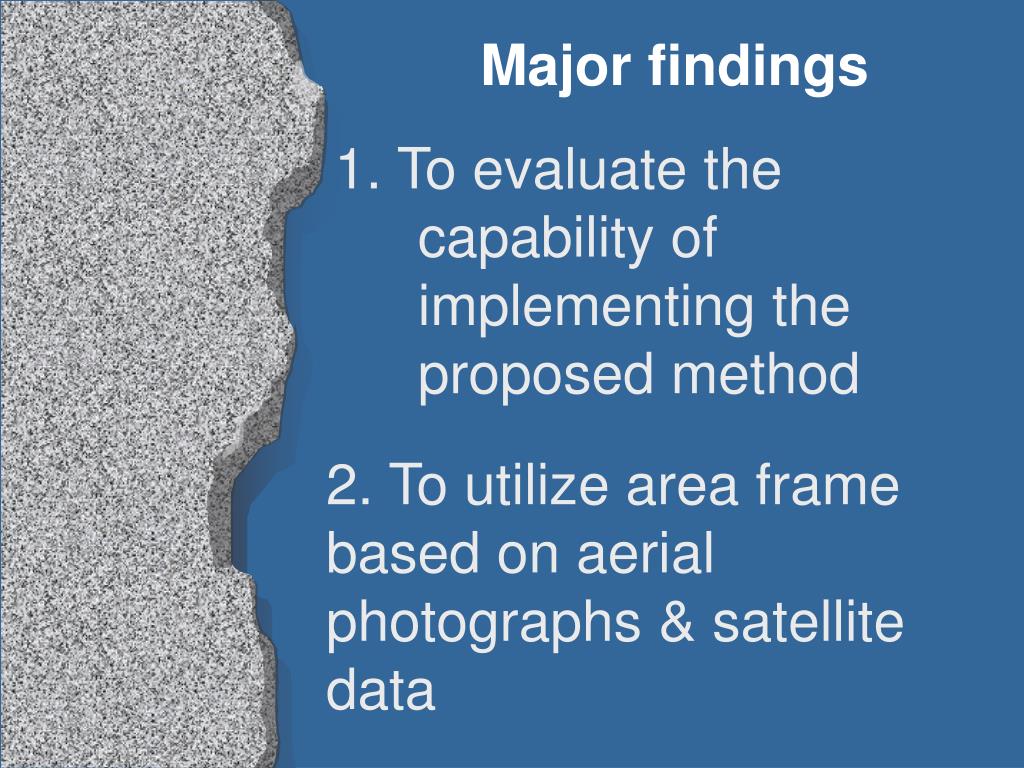 Major findings

1. To evaluate the capability of implementing the proposed method

2. To utilize area frame based on aerial photographs & satellite data